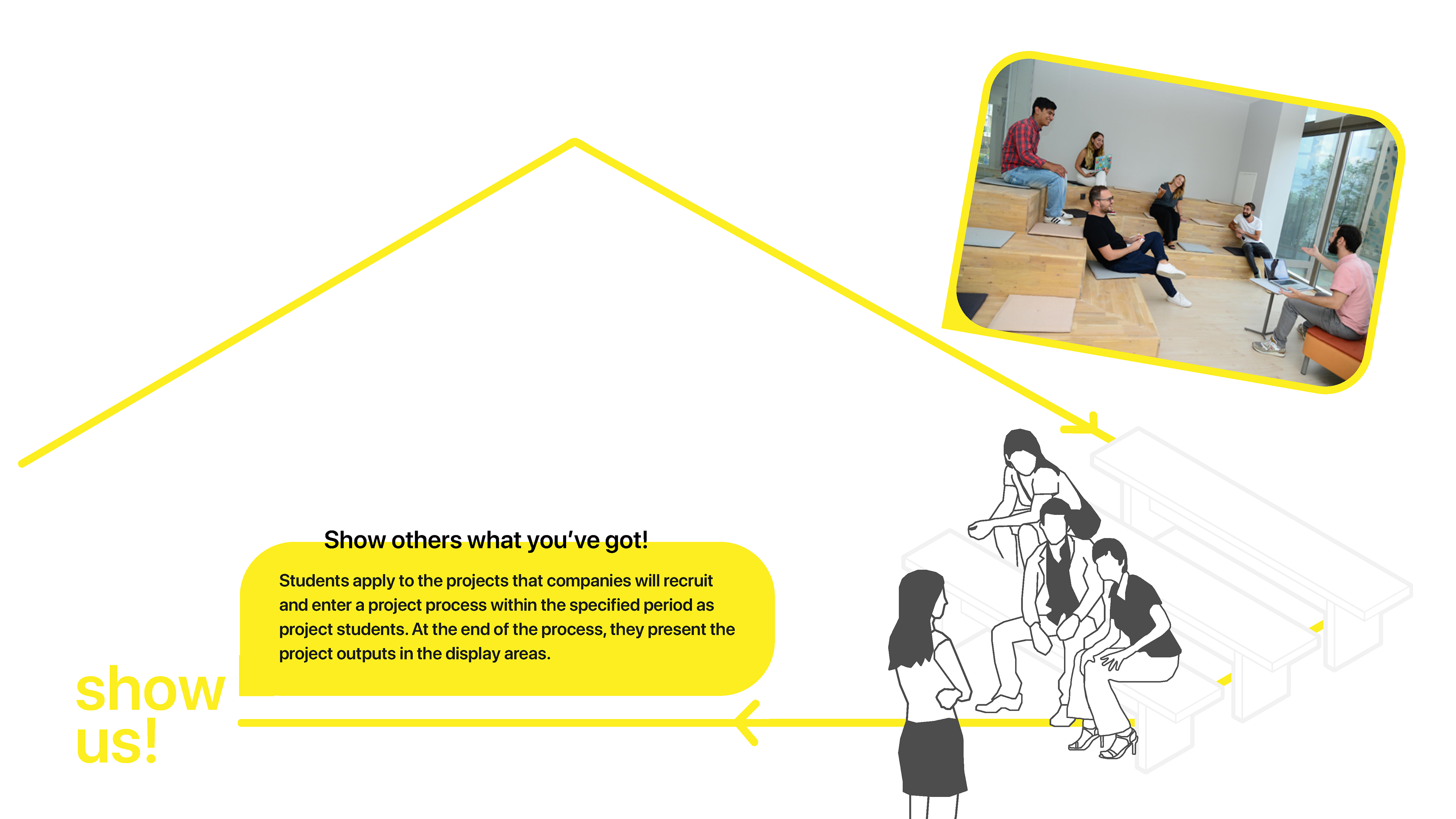 Show others what you've got!

Students apply to the projects that companies will recruit and enter a project process within the specified period as project students. At the end of the process, they present the project outputs in the display areas.

show us!